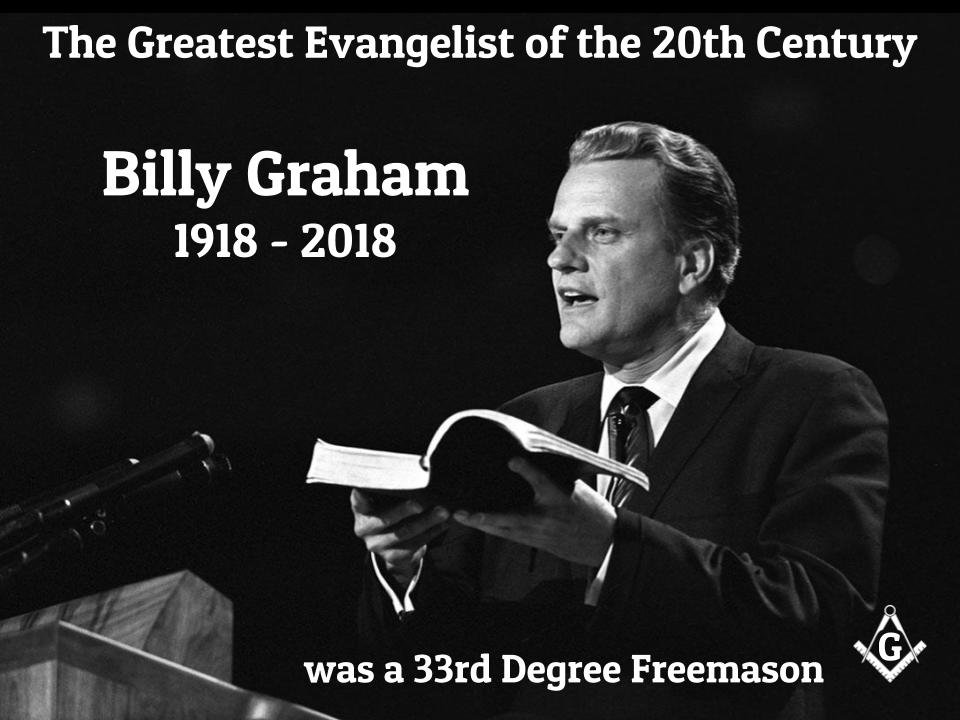 The Greatest Evangelist of the 20th Century

Billy Graham
1918 - 2018

was a 33rd Degree Freemason

G